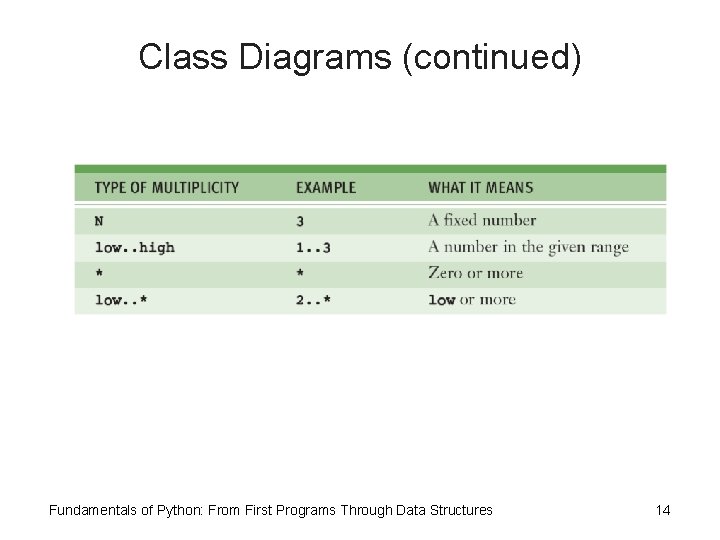 Class Diagrams (continued)

| TYPE OF MULTIPLICITY | EXAMPLE | WHAT IT MEANS |
|---|---|---|
| N | 3 | A fixed number |
| low..high | 1..3 | A number in the given range |
| * | * | Zero or more |
| low..* | 2..* | low or more |

Fundamentals of Python: From First Programs Through Data Structures

14